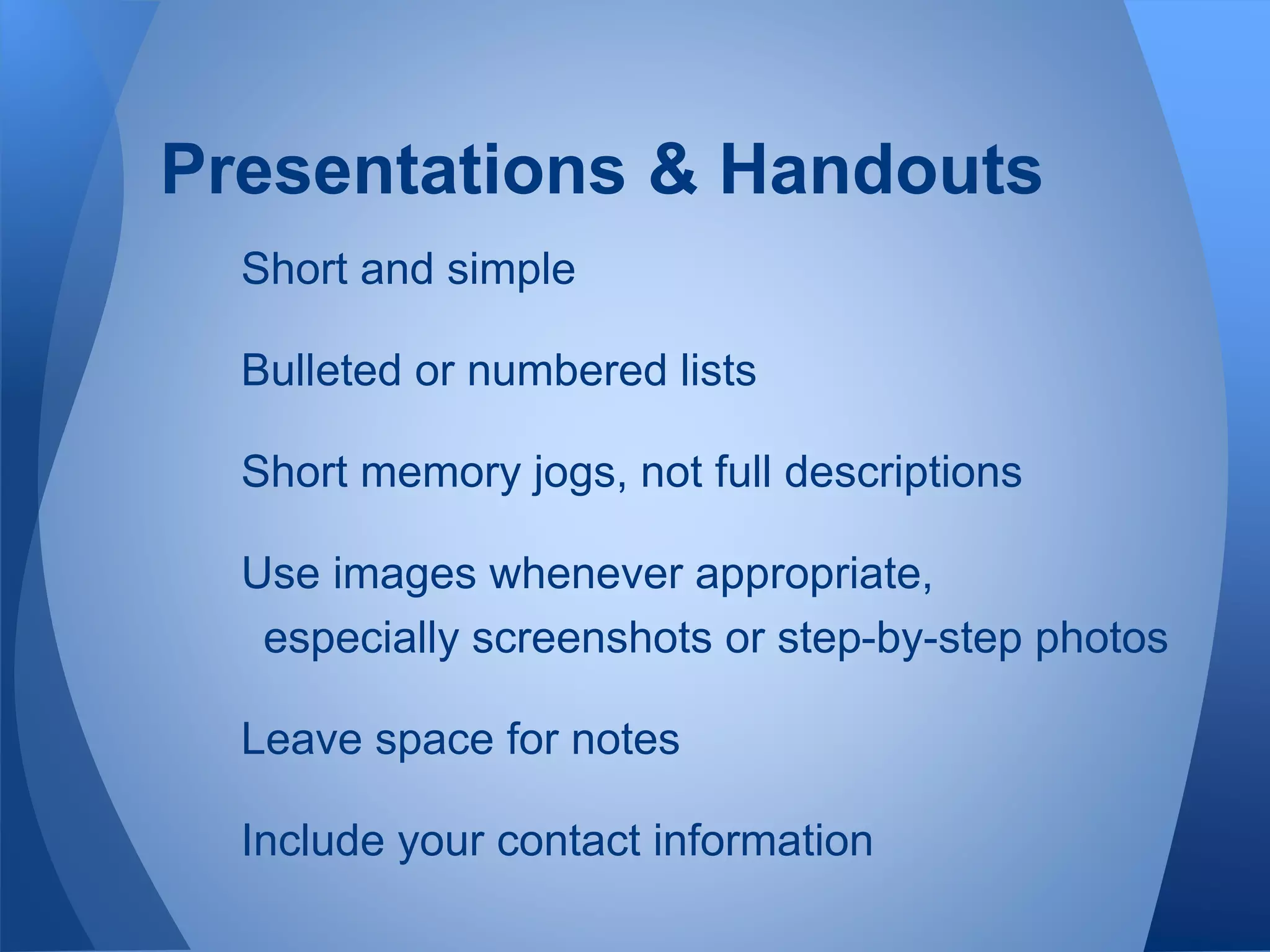 Presentations & Handouts

Short and simple

Bulleted or numbered lists

Short memory jogs, not full descriptions

Use images whenever appropriate, especially screenshots or step-by-step photos

Leave space for notes

Include your contact information